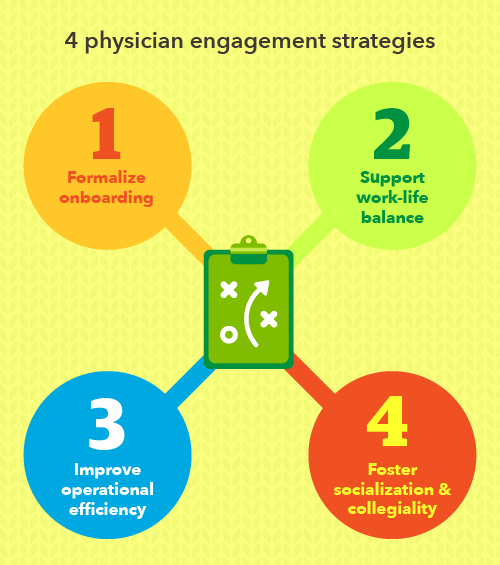 4 physician engagement strategies

1
Formalize onboarding

2
Support work-life balance

3
Improve operational efficiency

4
Foster socialization & collegiality